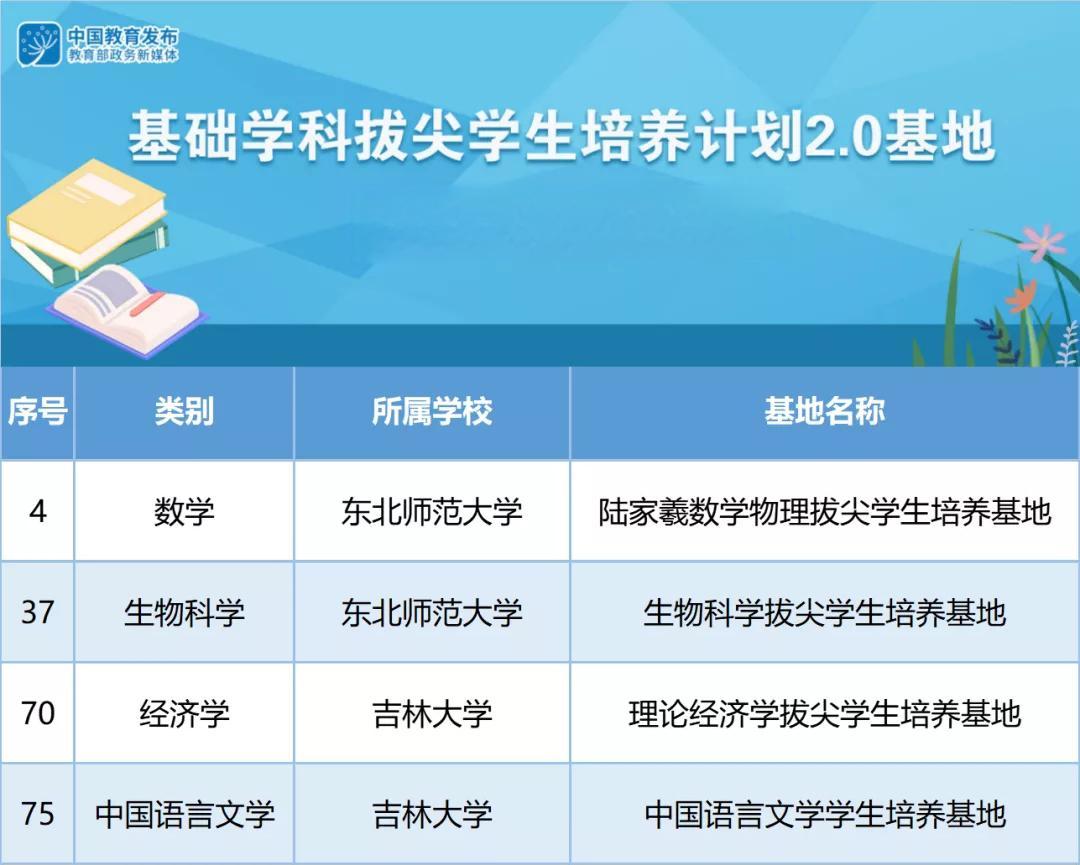 中国教育发布
教育部政务新媒体

基础学科拔尖学生培养计划2.0基地

| 序号 | 类别 | 所属学校 | 基地名称 |
|---|---|---|---|
| 4 | 数学 | 东北师范大学 | 陆家羲数学物理拔尖学生培养基地 |
| 37 | 生物科学 | 东北师范大学 | 生物科学拔尖学生培养基地 |
| 70 | 经济学 | 吉林大学 | 理论经济学拔尖学生培养基地 |
| 75 | 中国语言文学 | 吉林大学 | 中国语言文学学生培养基地 |